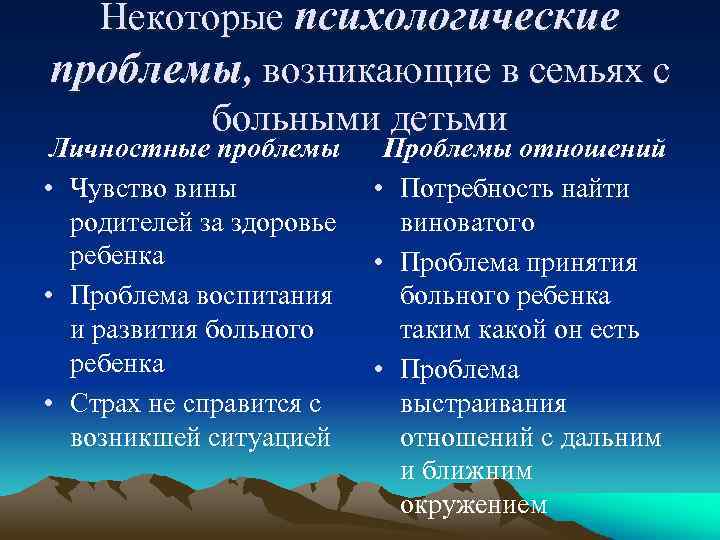 Некоторые психологические проблемы, возникающие в семьях с больными детьми

Личностные проблемы

• Чувство вины родителей за здоровье ребенка
• Проблема воспитания и развития больного ребенка
• Страх не справится с возникшей ситуацией

Проблемы отношений

• Потребность найти виноватого
• Проблема принятия больного ребенка таким какой он есть
• Проблема выстраивания отношений с дальним и ближним окружением